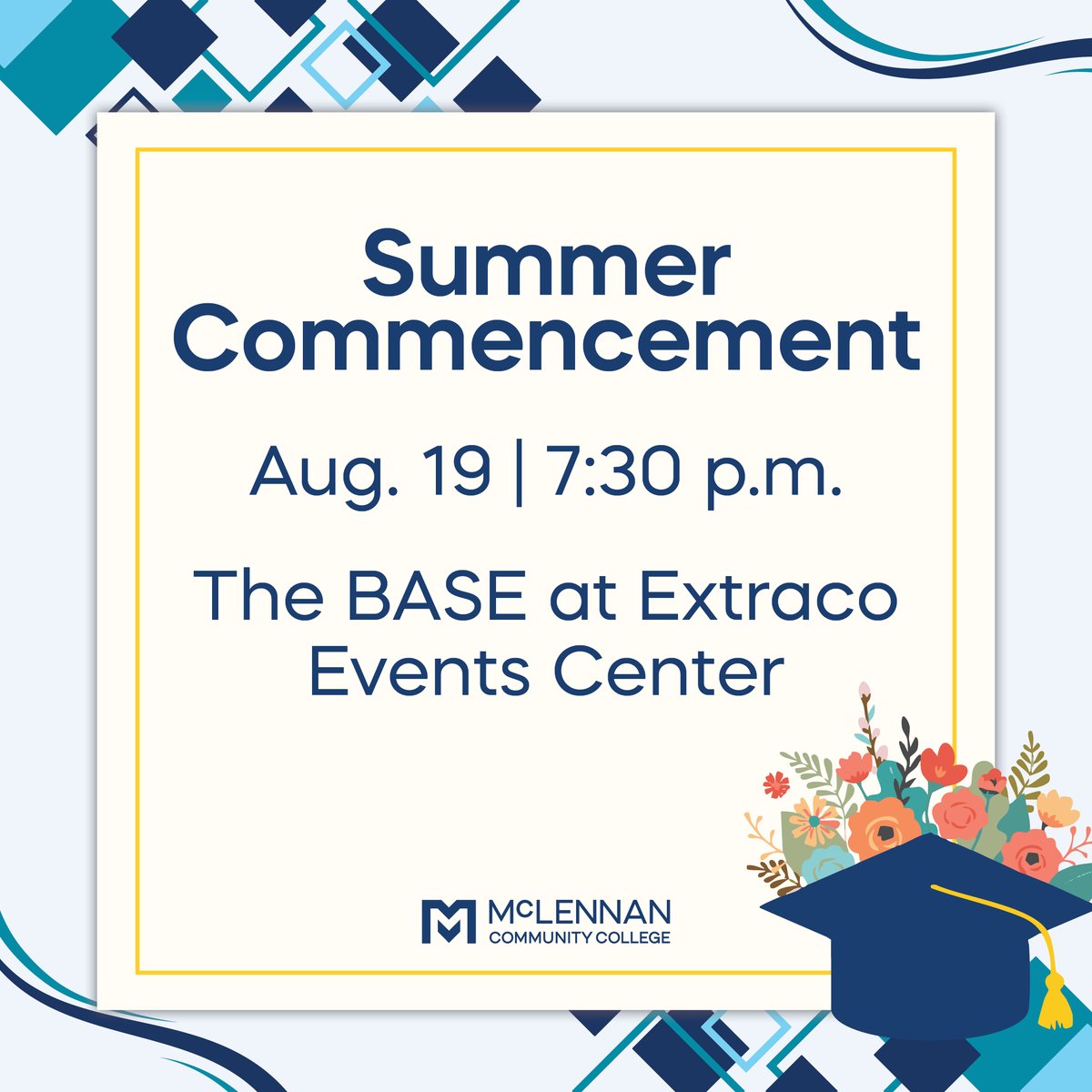 Summer Commencement

Aug. 19 | 7:30 p.m.

The BASE at Extraco Events Center

McLENNAN
COMMUNITY COLLEGE